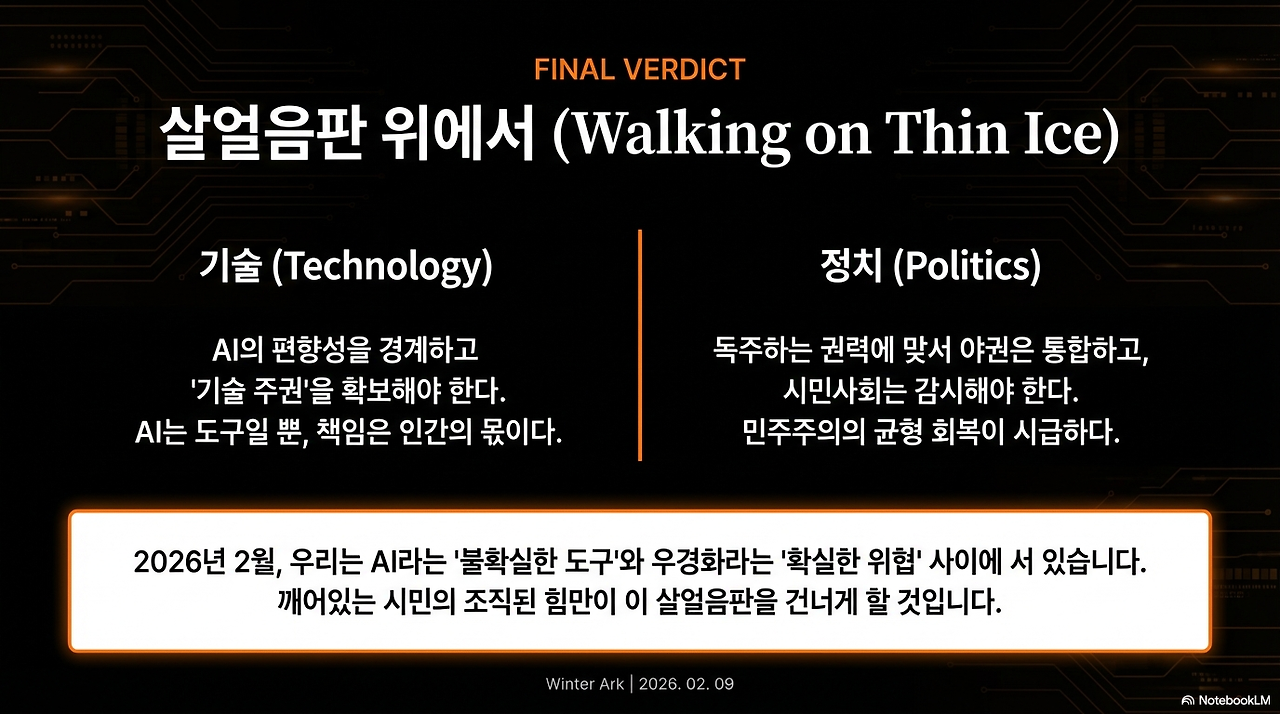 FINAL VERDICT

살얼음판 위에서 (Walking on Thin Ice)

기술 (Technology)

AI의 편향성을 경계하고 '기술 주권'을 확보해야 한다. AI는 도구일 뿐, 책임은 인간의 몫이다.

정치 (Politics)

독주하는 권력에 맞서 야권은 통합하고, 시민사회는 감시해야 한다. 민주주의의 균형 회복이 시급하다.

2026년 2월, 우리는 AI라는 '불확실한 도구'와 우경화라는 '확실한 위협' 사이에 서 있습니다. 깨어있는 시민의 조직된 힘만이 이 살얼음판을 건너게 할 것입니다.

Winter Ark | 2026. 02. 09

NotebookLM